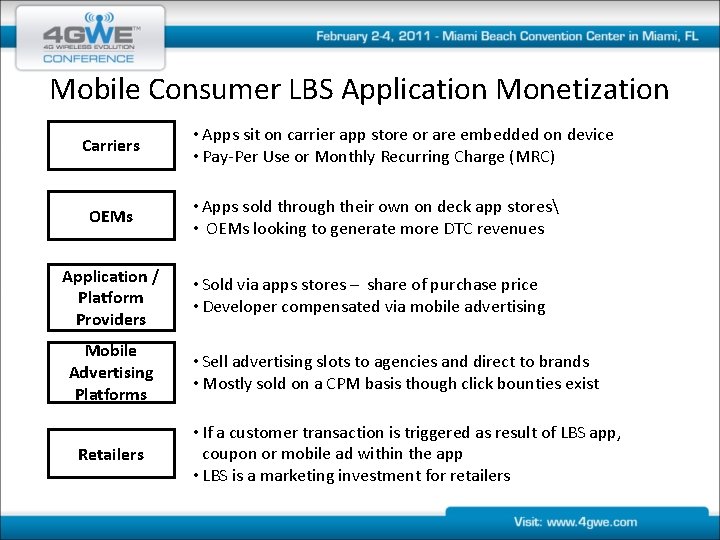 4GWE™
4G WIRELESS EVOLUTION
CONFERENCE

February 2-4, 2011 - Miami Beach Convention Center in Miami, FL

Mobile Consumer LBS Application Monetization

Carriers

• Apps sit on carrier app store or are embedded on device
• Pay-Per Use or Monthly Recurring Charge (MRC)

OEMs

• Apps sold through their own on deck app stores\
• OEMs looking to generate more DTC revenues

Application / Platform Providers

• Sold via apps stores – share of purchase price
• Developer compensated via mobile advertising

Mobile Advertising Platforms

• Sell advertising slots to agencies and direct to brands
• Mostly sold on a CPM basis though click bounties exist

Retailers

• If a customer transaction is triggered as result of LBS app, coupon or mobile ad within the app
• LBS is a marketing investment for retailers

Visit: www.4gwe.com